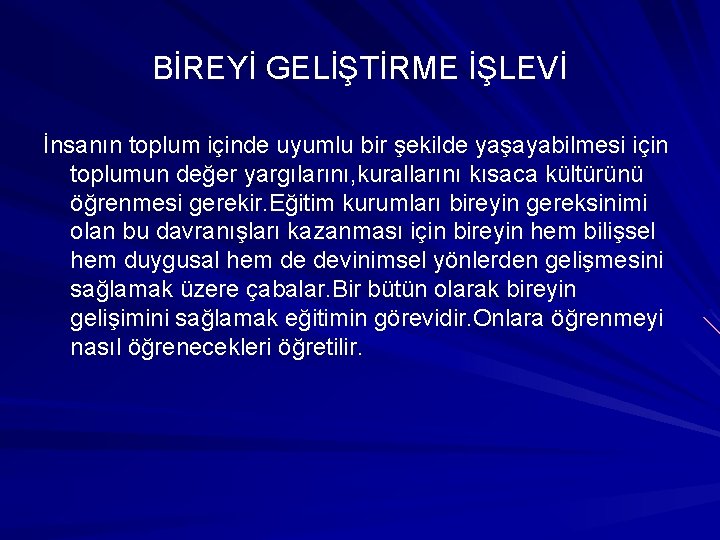 BİREYİ GELİŞTİRME İŞLEVİ

İnsanın toplum içinde uyumlu bir şekilde yaşayabilmesi için toplumun değer yargılarını,kurallarını kısaca kültürünü öğrenmesi gerekir.Eğitim kurumları bireyin gereksinimi olan bu davranışları kazanması için bireyin hem bilişsel hem duygusal hem de devinimsel yönlerden gelişmesini sağlamak üzere çabalar.Bir bütün olarak bireyin gelişimini sağlamak eğitimin görevidir.Onlara öğrenmeyi nasıl öğrenecekleri öğretilir.